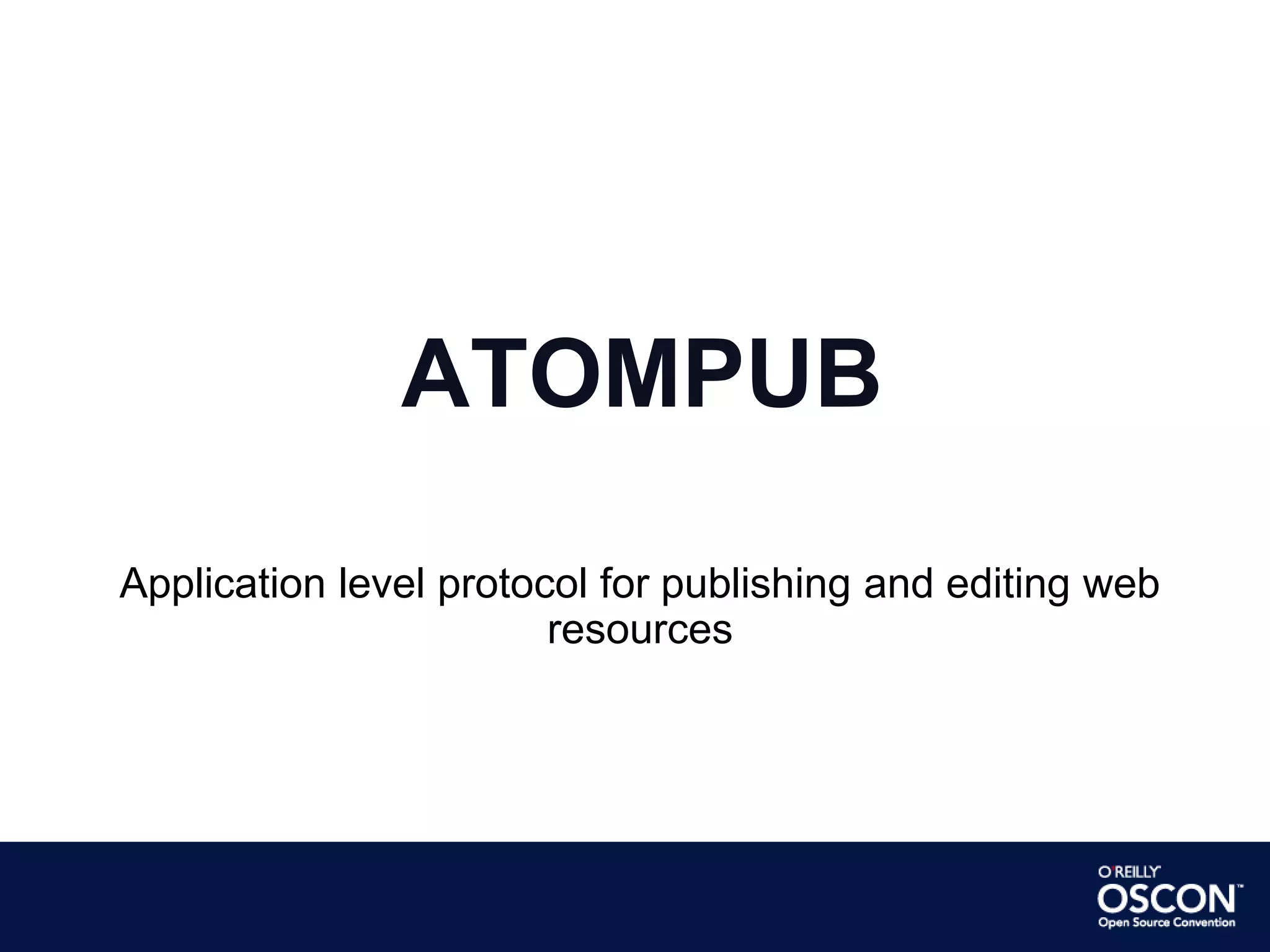 ATOMPUB

Application level protocol for publishing and editing web resources

O'REILLY
OSCON™
Open Source Convention